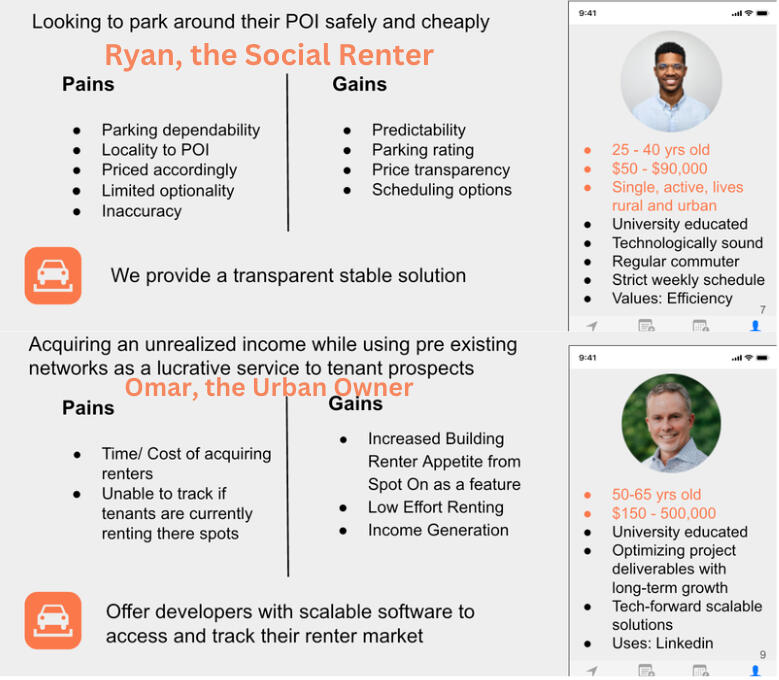 Looking to park around their POI safely and cheaply

Ryan, the Social Renter

Pains

- Parking dependability
- Locality to POI
- Priced accordingly
- Limited optionality
- Inaccuracy

Gains

- Predictability
- Parking rating
- Price transparency
- Scheduling options

We provide a transparent stable solution

9:41

- 25 - 40 yrs old
- $50 - $90,000
- Single, active, lives rural and urban
- University educated
- Technologically sound
- Regular commuter
- Strict weekly schedule
- Values: Efficiency

7

Acquiring an unrealized income while using pre existing networks as a lucrative service to tenant prospects

Omar, the Urban Owner

Pains

- Time/ Cost of acquiring renters
- Unable to track if tenants are currently renting there spots

Gains

- Increased Building Renter Appetite from Spot On as a feature
- Low Effort Renting
- Income Generation

Offer developers with scalable software to access and track their renter market

9:41

- 50-65 yrs old
- $150 - 500,000
- University educated
- Optimizing project deliverables with long-term growth
- Tech-forward scalable solutions
- Uses: Linkedin

9